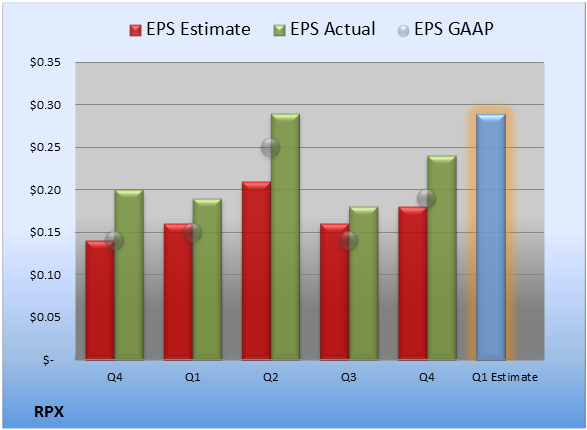 EPS Estimate EPS Actual EPS GAAP

$0.35
$0.30
$0.25
$0.20
$0.15
$0.10
$0.05
$-

Q4 Q1 Q2 Q3 Q4 Q1 Estimate

RPX